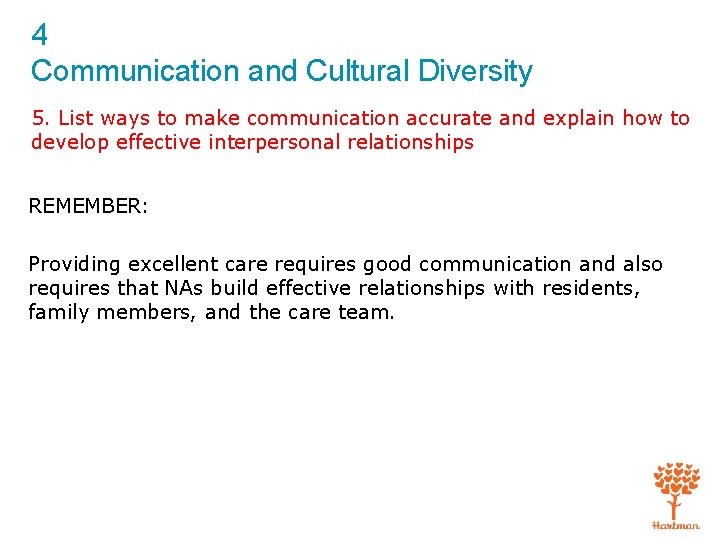 4
Communication and Cultural Diversity

5. List ways to make communication accurate and explain how to develop effective interpersonal relationships

REMEMBER:

Providing excellent care requires good communication and also requires that NAs build effective relationships with residents, family members, and the care team.

Hartman